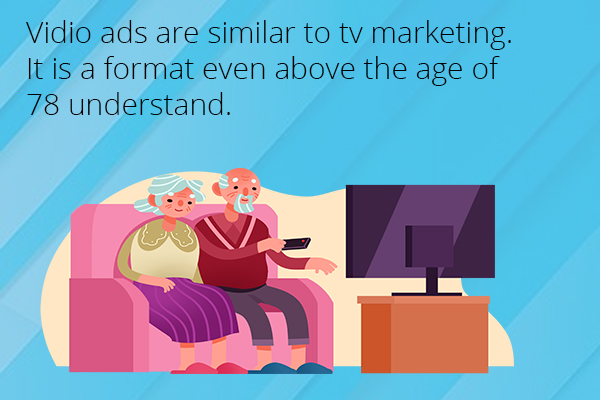 Vidio ads are similar to tv marketing. It is a format even above the age of 78 understand.